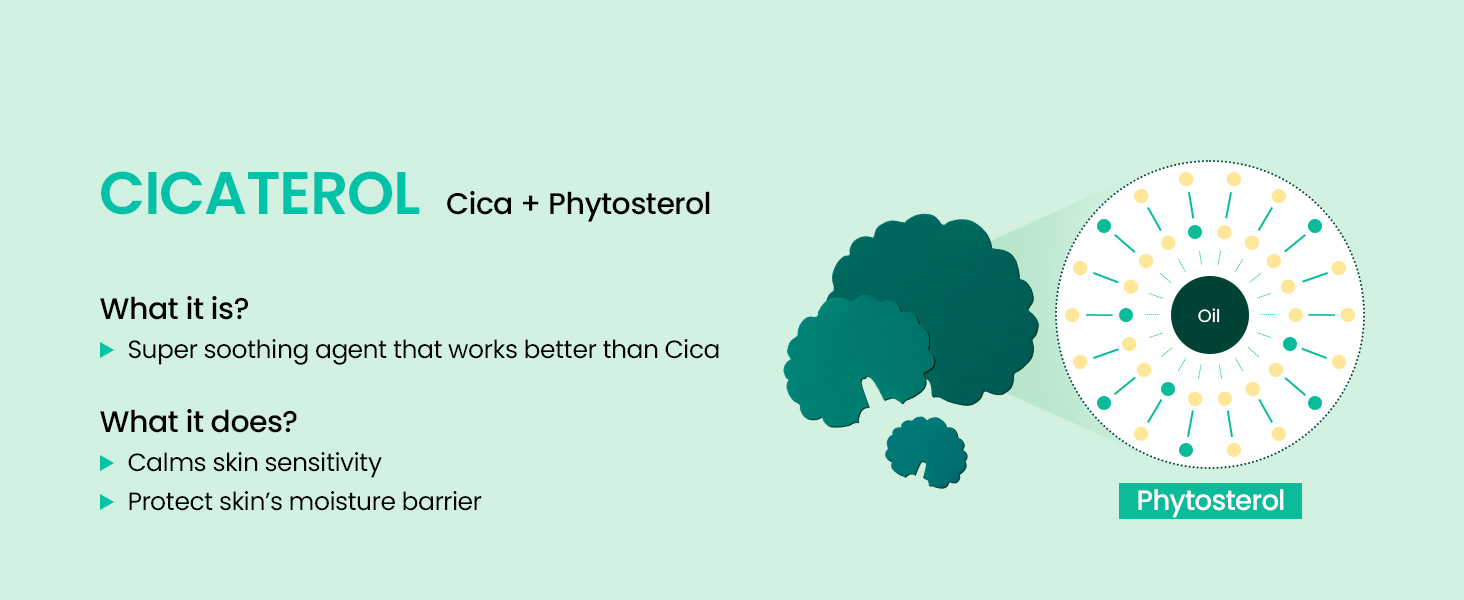 CICATEROL Cica + Phytosterol

What it is?

▶ Super soothing agent that works better than Cica

What it does?

▶ Calms skin sensitivity

▶ Protect skin's moisture barrier

Oil

Phytosterol